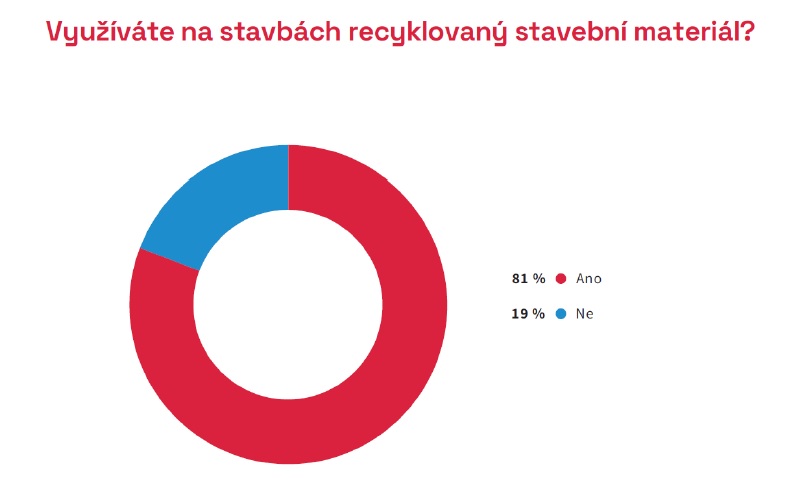 Využíváte na stavbách recyklovaný stavební materiál?

81 % Ano
19 % Ne